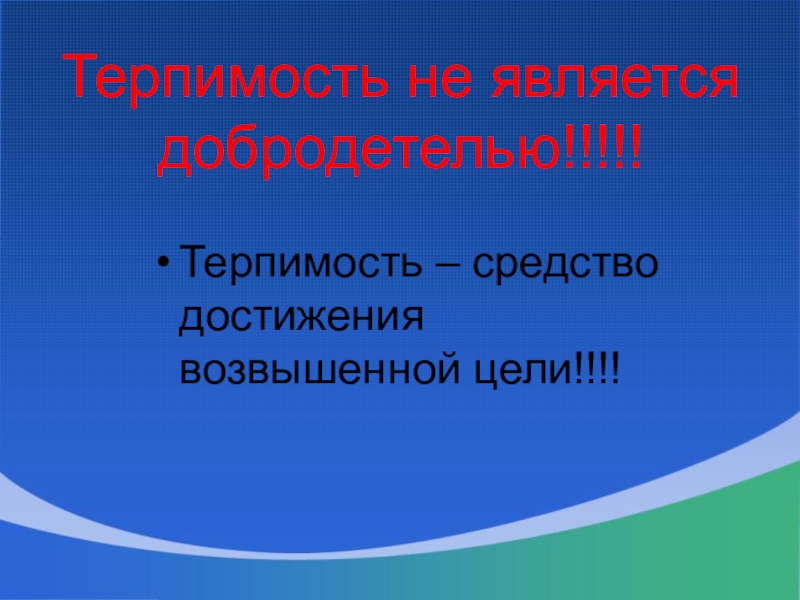 Терпимость не является добродетелью!!!!

• Терпимость – средство достижения возвышенной цели!!!!